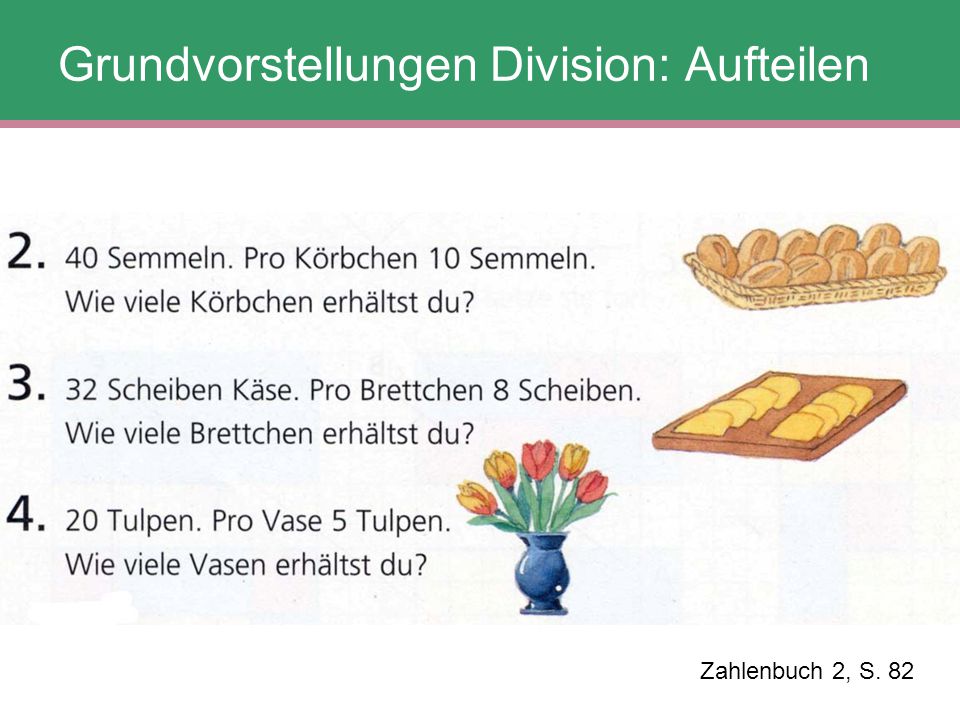 Grundvorstellungen Division: Aufteilen

2. 40 Semmeln. Pro Körbchen 10 Semmeln.
Wie viele Körbchen erhältst du?

3. 32 Scheiben Käse. Pro Brettchen 8 Scheiben.
Wie viele Brettchen erhältst du?

4. 20 Tulpen. Pro Vase 5 Tulpen.
Wie viele Vasen erhältst du?

Zahlenbuch 2, S. 82